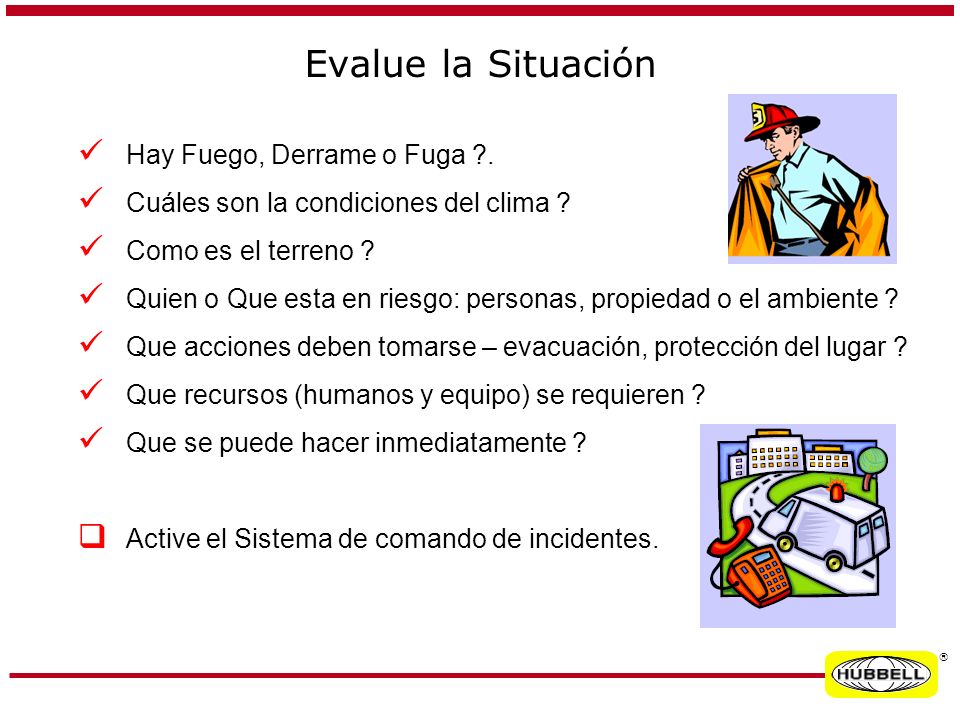 Evalue la Situación

✓ Hay Fuego, Derrame o Fuga ?.

✓ Cuáles son la condiciones del clima ?

✓ Como es el terreno ?

✓ Quien o Que esta en riesgo: personas, propiedad o el ambiente ?

✓ Que acciones deben tomarse – evacuación, protección del lugar ?

✓ Que recursos (humanos y equipo) se requieren ?

✓ Que se puede hacer inmediatamente ?

❑ Active el Sistema de comando de incidentes.

HUBBELL ®